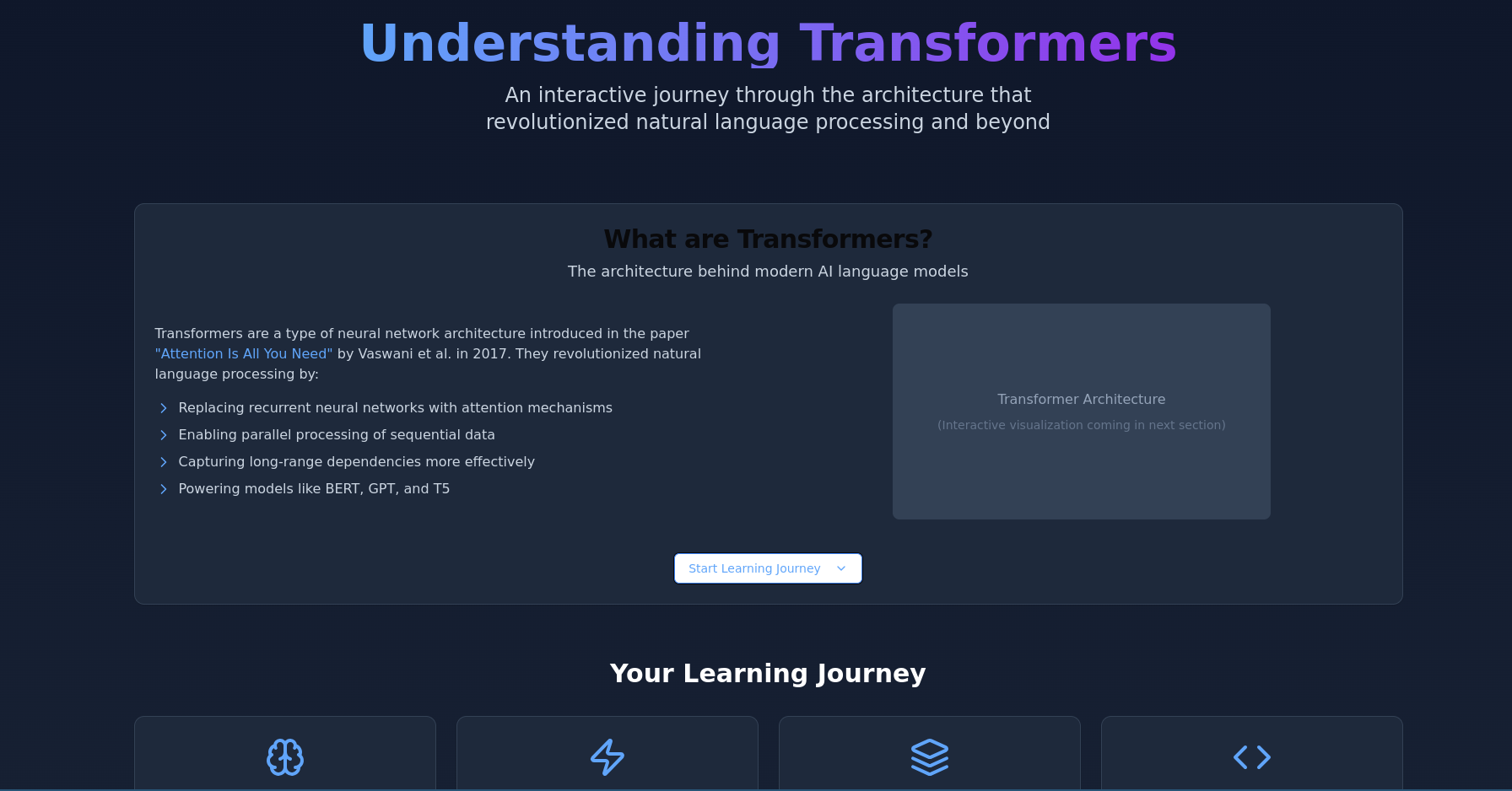 Understanding Transformers

An interactive journey through the architecture that revolutionized natural language processing and beyond

What are Transformers?

The architecture behind modern AI language models

Transformers are a type of neural network architecture introduced in the paper "Attention Is All You Need" by Vaswani et al. in 2017. They revolutionized natural language processing by:

Replacing recurrent neural networks with attention mechanisms

Enabling parallel processing of sequential data

Capturing long-range dependencies more effectively

Powering models like BERT, GPT, and T5

Transformer Architecture

(Interactive visualization coming in next section)

Start Learning Journey

Your Learning Journey